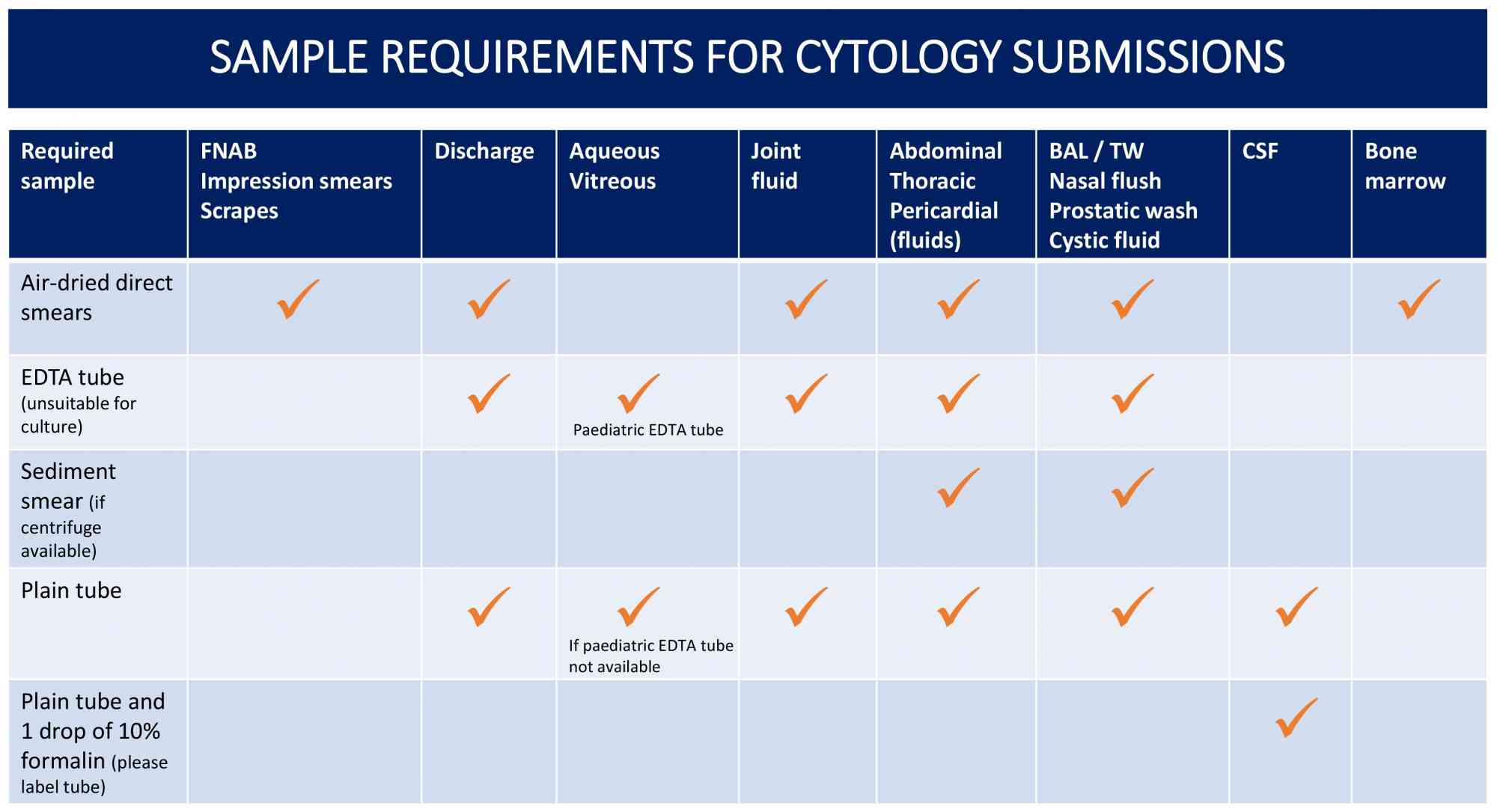 SAMPLE REQUIREMENTS FOR CYTOLOGY SUBMISSIONS

| Required sample | FNAB Impression smears Scrapes | Discharge | Aqueous Vitreous | Joint fluid | Abdominal Thoracic Pericardial (fluids) | BAL / TW Nasal flush Prostatic wash Cystic fluid | CSF | Bone marrow |
|---|---|---|---|---|---|---|---|---|
| Air-dried direct smears | ✓ | ✓ | | ✓ | ✓ | ✓ | | ✓ |
| EDTA tube (unsuitable for culture) | | ✓ | ✓ Paediatric EDTA tube | ✓ | ✓ | ✓ | | |
| Sediment smear (if centrifuge available) | | | | | ✓ | ✓ | | |
| Plain tube | | ✓ | ✓ If paediatric EDTA tube not available | ✓ | ✓ | ✓ | ✓ | |
| Plain tube and 1 drop of 10% formalin (please label tube) | | | | | | | ✓ | |